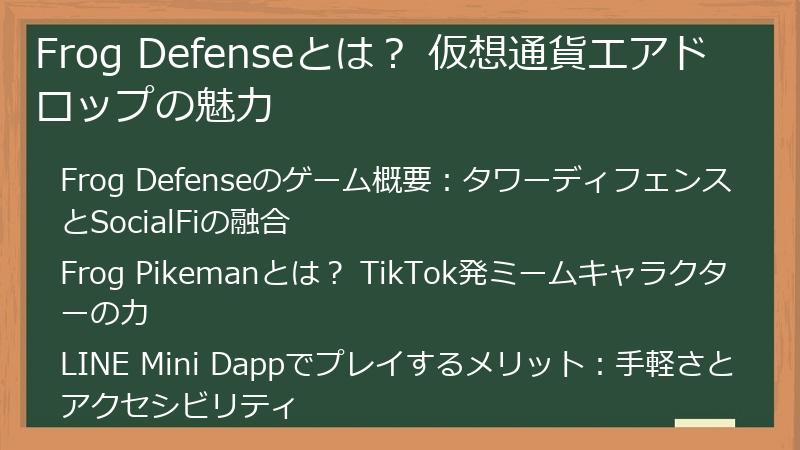 Frog Defenseとは？ 仮想通貨エアドロップの魅力

Frog Defenseのゲーム概要：タワーディフェンスとSocialFiの融合

Frog Pikemanとは？ TikTok発ミームキャラクターの力

LINE Mini Dappでプレイするメリット：手軽さとアクセシビリティ